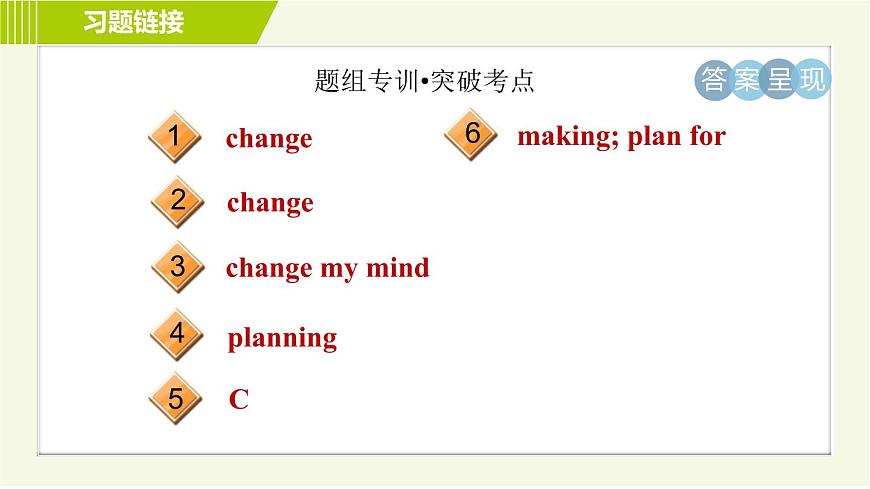 习题链接

题组专训•突破考点

答案呈现

1 change

2 change

3 change my mind

4 planning

5 C

6 making; plan for